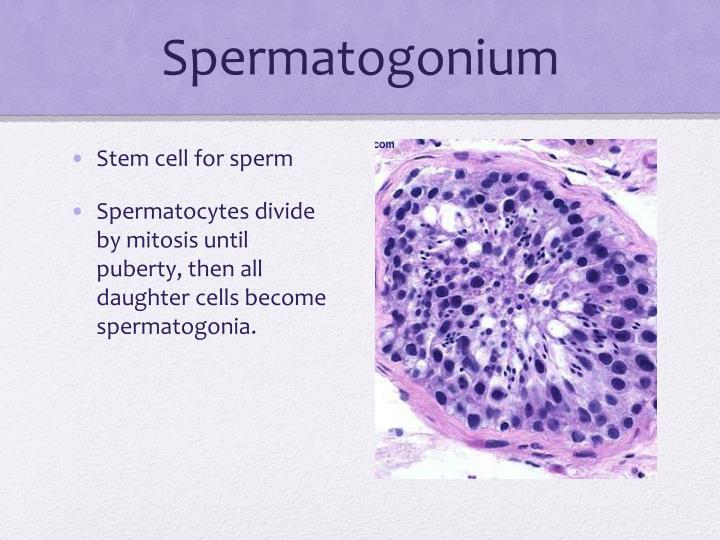 Spermatogonium

• Stem cell for sperm

• Spermatocytes divide by mitosis until puberty, then all daughter cells become spermatogonia.

com